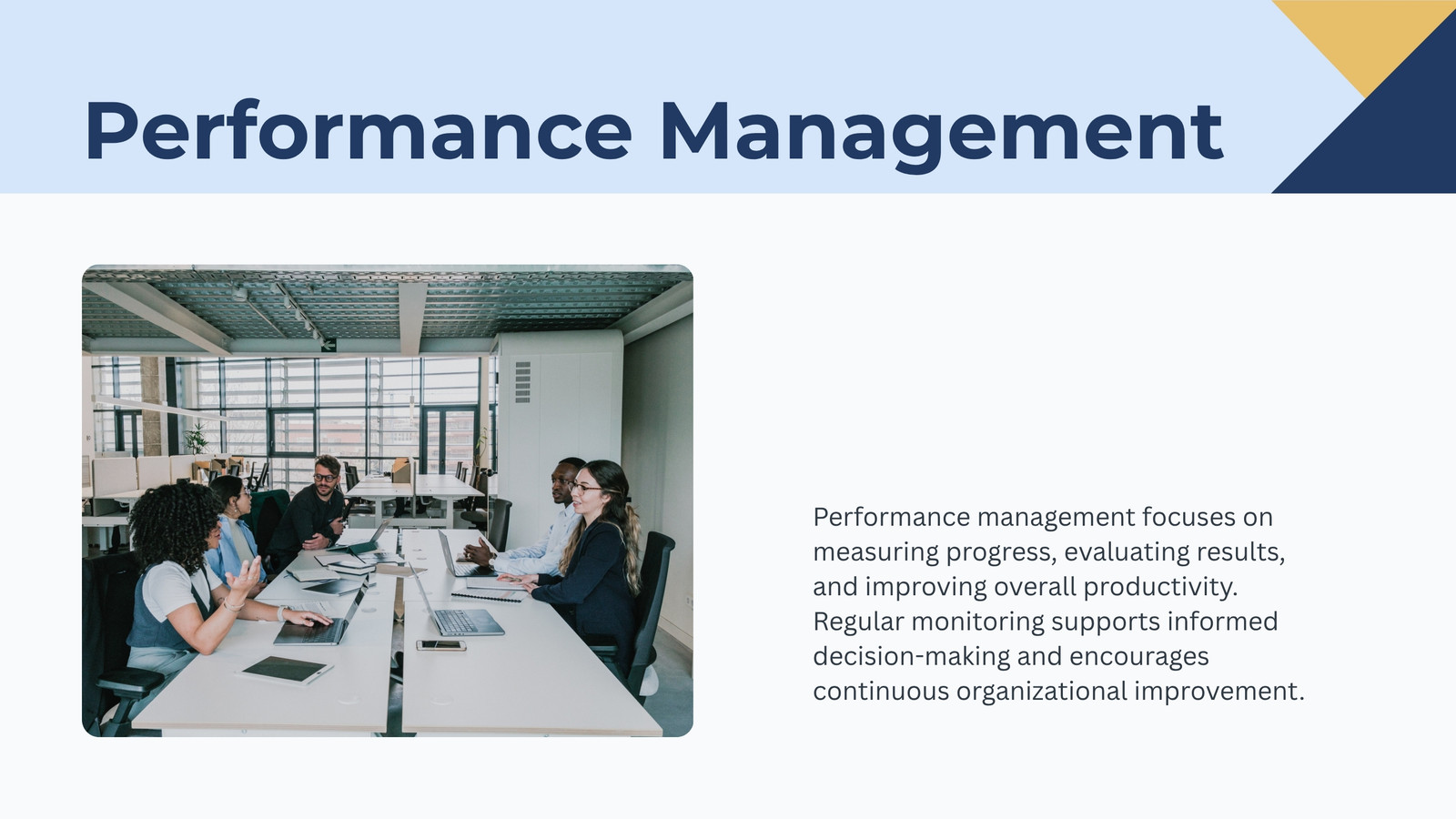 Performance Management

Performance management focuses on measuring progress, evaluating results, and improving overall productivity. Regular monitoring supports informed decision-making and encourages continuous organizational improvement.